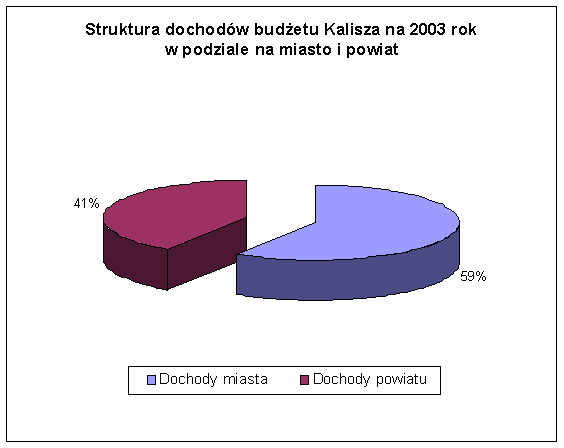 Struktura dochodów budżetu Kalisza na 2003 rok w podziale na miasto i powiat

41%

59%

Dochody miasta
Dochody powiatu